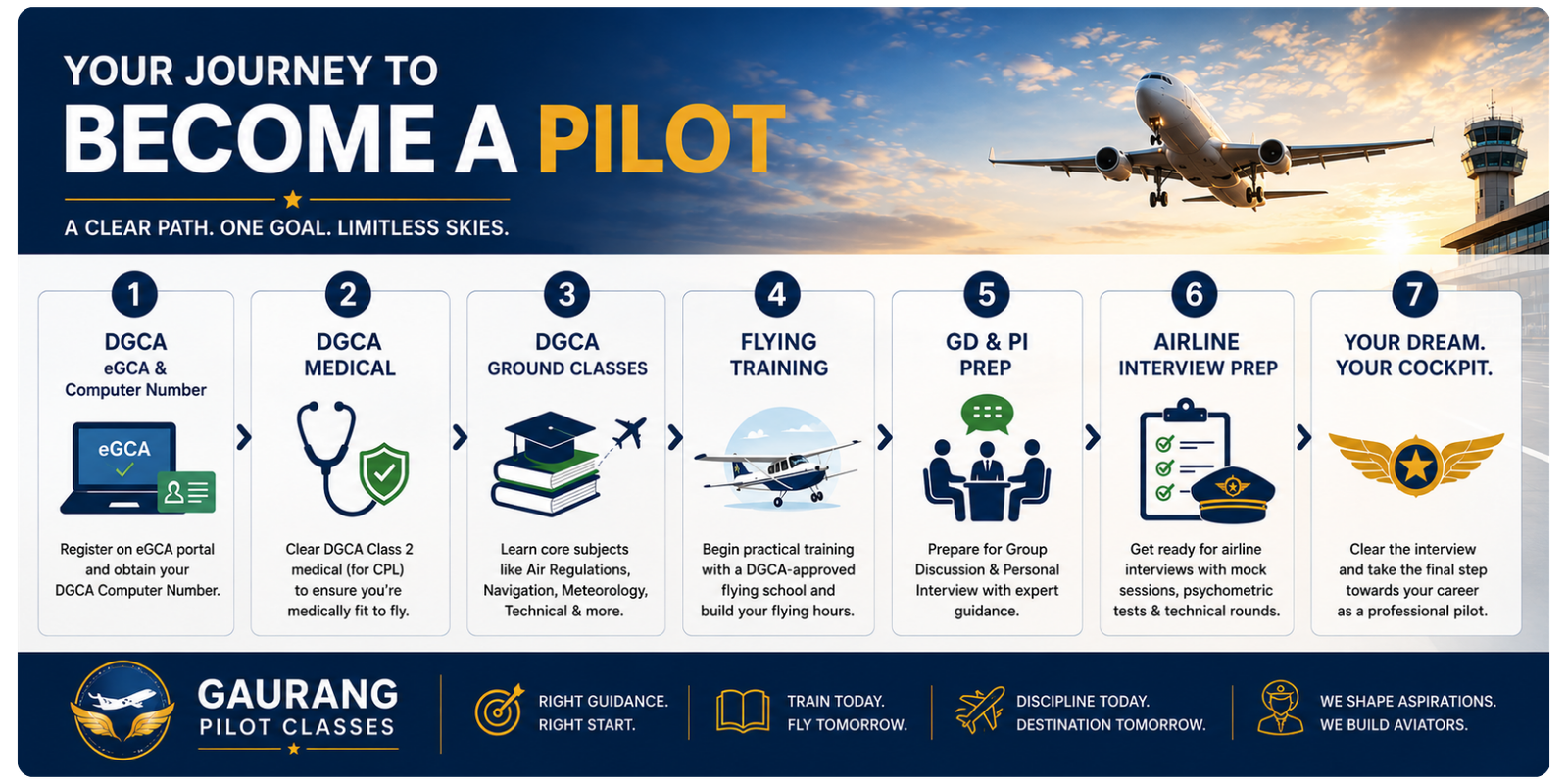 YOUR JOURNEY TO
BECOME A PILOT

A CLEAR PATH. ONE GOAL. LIMITLESS SKIES.

1
DGCA
eGCA &
Computer Number

eGCA

Register on eGCA portal and obtain your DGCA Computer Number.

2
DGCA
MEDICAL

Clear DGCA Class 2 medical (for CPL) to ensure you're medically fit to fly.

3
DGCA
GROUND CLASSES

Learn core subjects like Air Regulations, Navigation, Meteorology, Technical & more.

4
FLYING
TRAINING

Begin practical training with a DGCA-approved flying school and build your flying hours.

5
GD & PI
PREP

Prepare for Group Discussion & Personal Interview with expert guidance.

6
AIRLINE
INTERVIEW PREP

Get ready for airline interviews with mock sessions, psychometric tests & technical rounds.

7
YOUR DREAM.
YOUR COCKPIT.

Clear the interview and take the final step towards your career as a professional pilot.

GAURANG
PILOT CLASSES

RIGHT GUIDANCE.
RIGHT START.

TRAIN TODAY.
FLY TOMORROW.

DISCIPLINE TODAY.
DESTINATION TOMORROW.

WE SHAPE ASPIRATIONS.
WE BUILD AVIATORS.